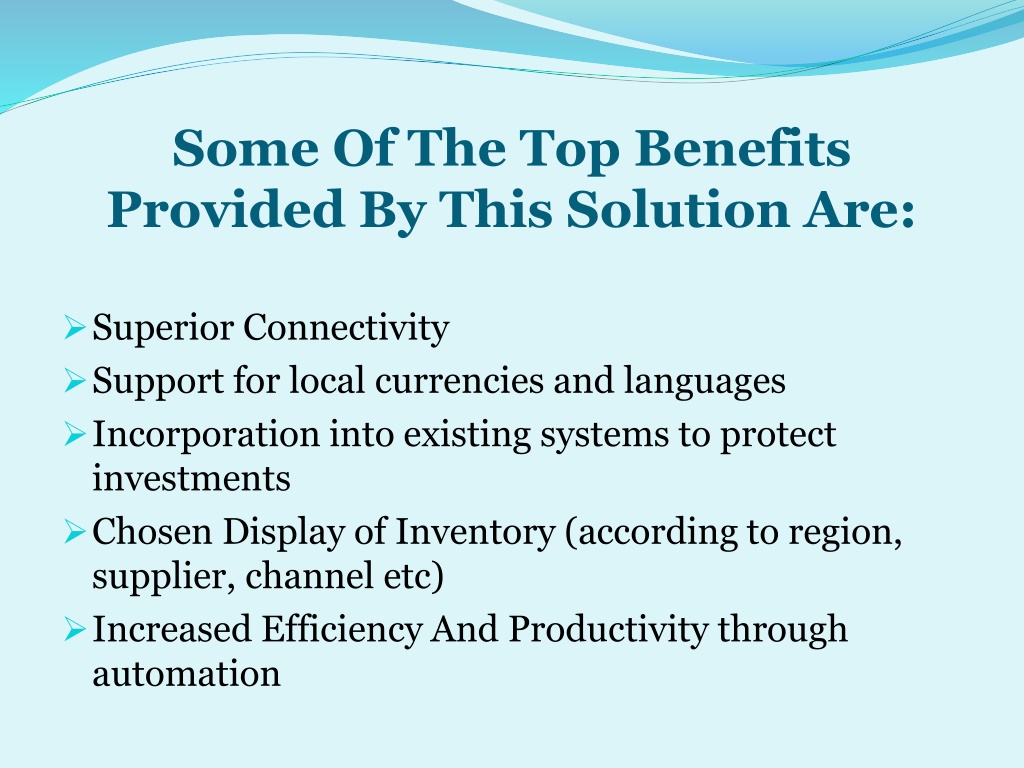 Some Of The Top Benefits Provided By This Solution Are:

➢ Superior Connectivity
➢ Support for local currencies and languages
➢ Incorporation into existing systems to protect investments
➢ Chosen Display of Inventory (according to region, supplier, channel etc)
➢ Increased Efficiency And Productivity through automation